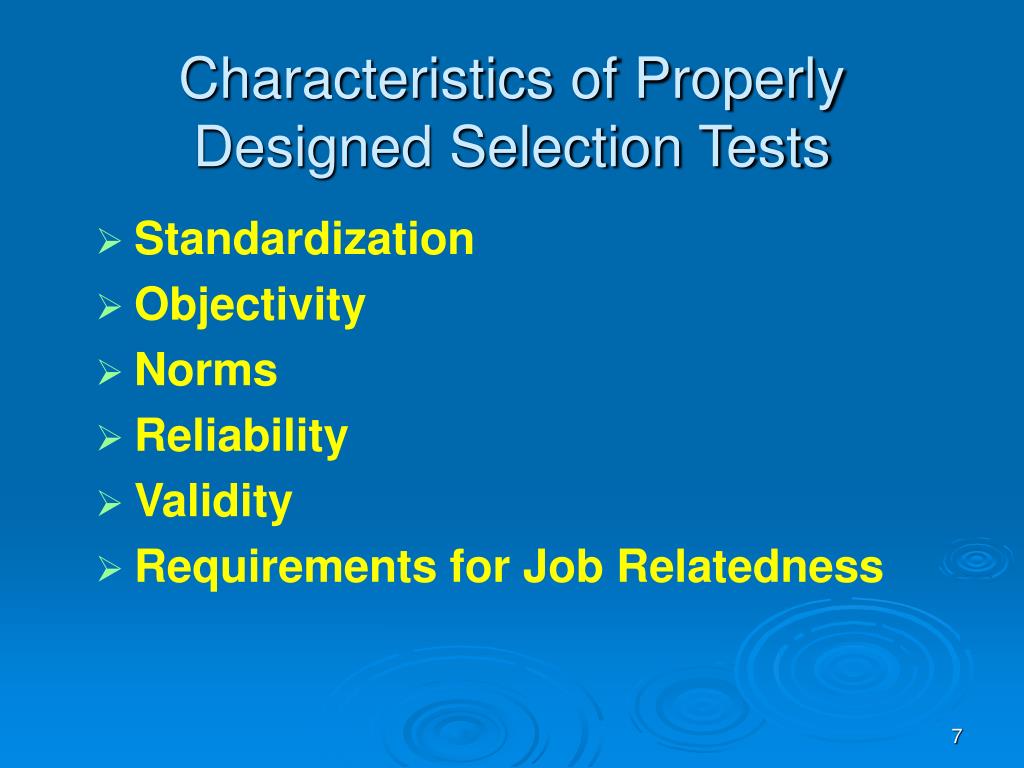 Characteristics of Properly Designed Selection Tests

➢ Standardization
➢ Objectivity
➢ Norms
➢ Reliability
➢ Validity
➢ Requirements for Job Relatedness

7